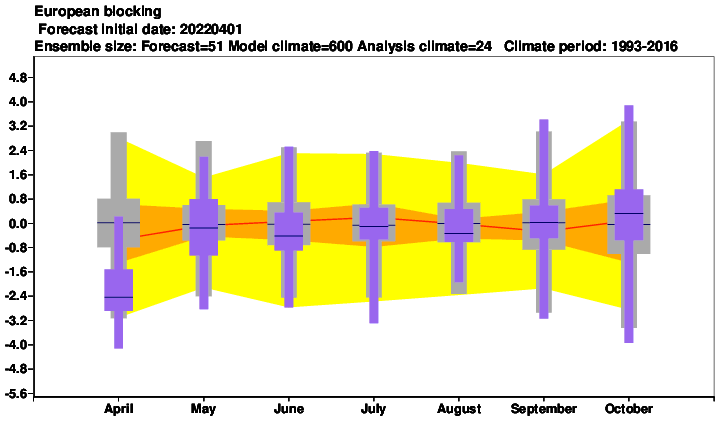 European blocking
Forecast initial date: 20220401
Ensemble size: Forecast=51 Model climate=600 Analysis climate=24 Climate period: 1993-2016

4.8
4.0
3.2
2.4
1.6
0.8
0.0
-0.8
-1.6
-2.4
-3.2
-4.0
-4.8
-5.6

April
May
June
July
August
September
October